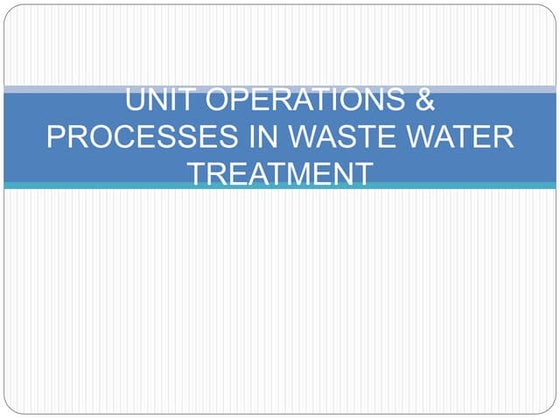 UNIT OPERATIONS & PROCESSES IN WASTE WATER TREATMENT